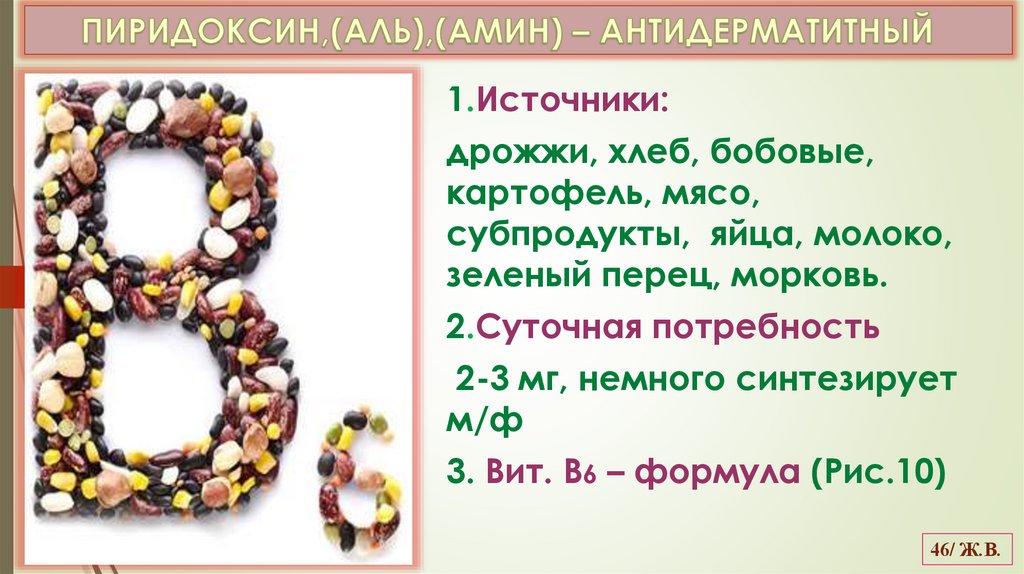 ПИРИДОКСИН,(АЛЬ),(АМИН) – АНТИДЕРМАТИТНЫЙ

1.Источники:

дрожжи, хлеб, бобовые, картофель, мясо, субпродукты, яйца, молоко, зеленый перец, морковь.

2.Суточная потребность

2-3 мг, немного синтезирует м/ф

3. Вит. В6 – формула (Рис.10)

46/ Ж.В.